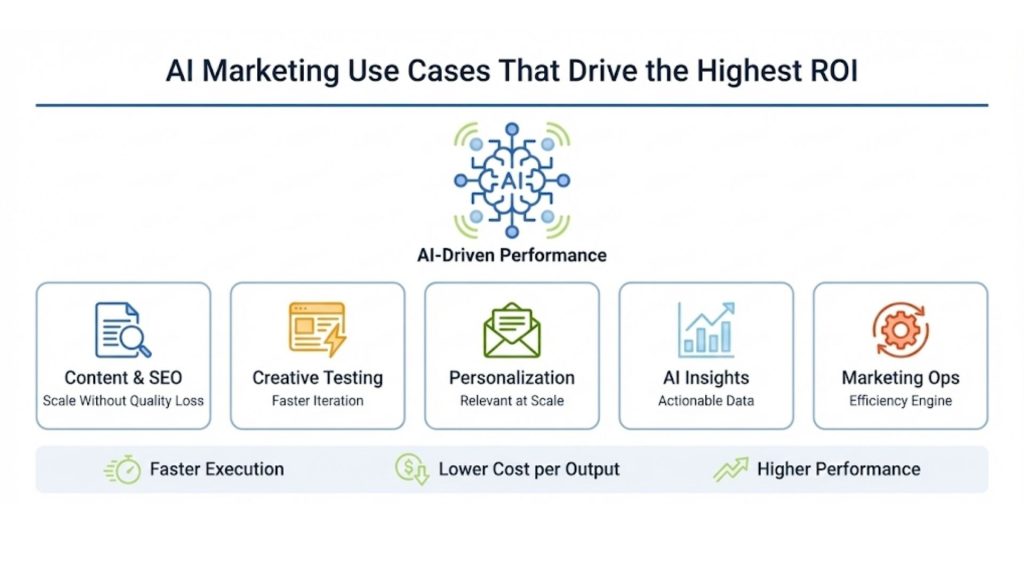 AI Marketing Use Cases That Drive the Highest ROI

AI

AI-Driven Performance

Content & SEO
Scale Without Quality Loss

Creative Testing
Faster Iteration

Personalization
Relevant at Scale

AI Insights
Actionable Data

Marketing Ops
Efficiency Engine

Faster Execution

Lower Cost per Output

Higher Performance